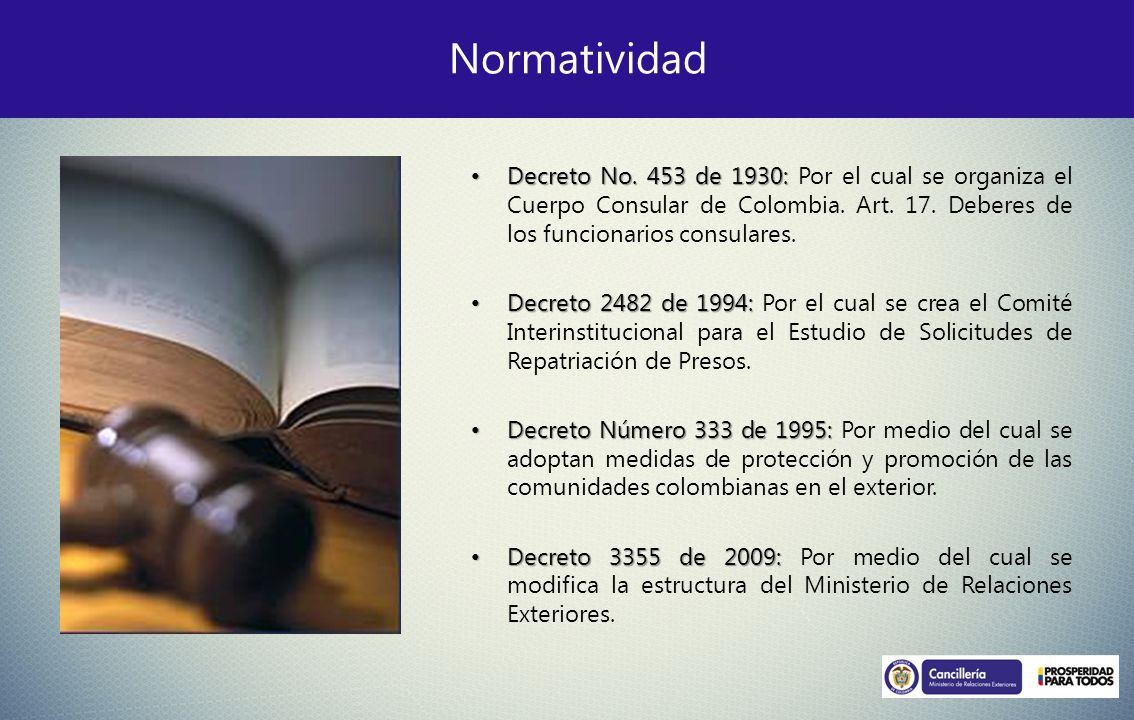 Normatividad

• Decreto No. 453 de 1930: Por el cual se organiza el Cuerpo Consular de Colombia. Art. 17. Deberes de los funcionarios consulares.

• Decreto 2482 de 1994: Por el cual se crea el Comité Interinstitucional para el Estudio de Solicitudes de Repatriación de Presos.

• Decreto Número 333 de 1995: Por medio del cual se adoptan medidas de protección y promoción de las comunidades colombianas en el exterior.

• Decreto 3355 de 2009: Por medio del cual se modifica la estructura del Ministerio de Relaciones Exteriores.

Cancillería
Ministerio de Relaciones Exteriores

PROSPERIDAD PARA TODOS